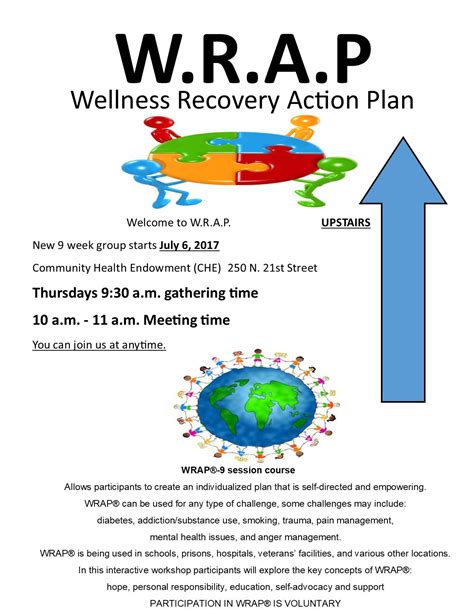 W.R.A.P

Wellness Recovery Action Plan

Welcome to W.R.A.P.

UPSTAIRS

New 9 week group starts July 6, 2017

Community Health Endowment (CHE) 250 N. 21st Street

Thursdays 9:30 a.m. gathering time

10 a.m. - 11 a.m. Meeting time

You can join us at anytime.

WRAP®-9 session course

Allows participants to create an individualized plan that is self-directed and empowering.

WRAP® can be used for any type of challenge, some challenges may include:

diabetes, addiction/substance use, smoking, trauma, pain management,

mental health issues, and anger management.

WRAP® is being used in schools, prisons, hospitals, veterans' facilities, and various other locations.

In this interactive workshop participants will explore the key concepts of WRAP®:

hope, personal responsibility, education, self-advocacy and support

PARTICIPATION IN WRAP® IS VOLUNTARY